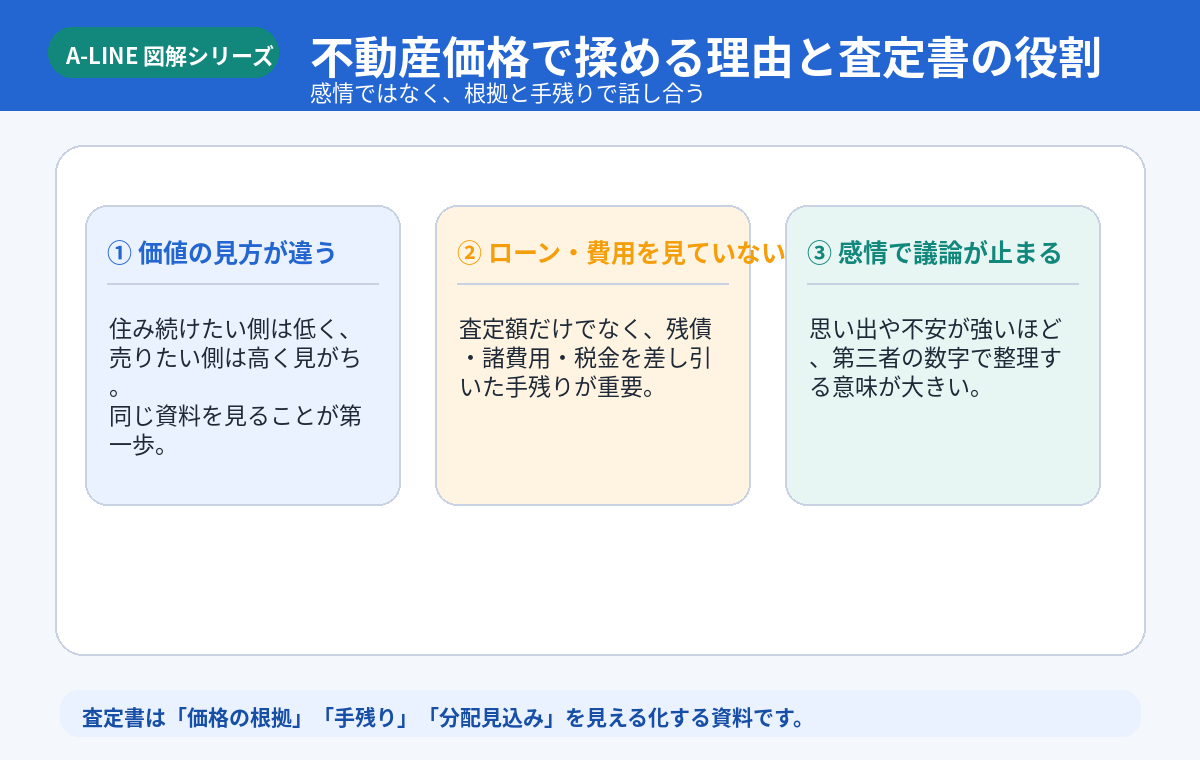 A-LINE 図解シリーズ

不動産価格で揉める理由と査定書の役割

感情ではなく、根拠と手残りで話し合う

① 価値の見方が違う

住み続けたい側は低く、売りたい側は高く見がち。
同じ資料を見ることが第一歩。

② ローン・費用を見ていない

査定額だけでなく、残債・諸費用・税金を差し引いた手残りが重要。

③ 感情で議論が止まる

思い出や不安が強いほど、第三者の数字で整理する意味が大きい。

査定書は「価格の根拠」「手残り」「分配見込み」を見える化する資料です。